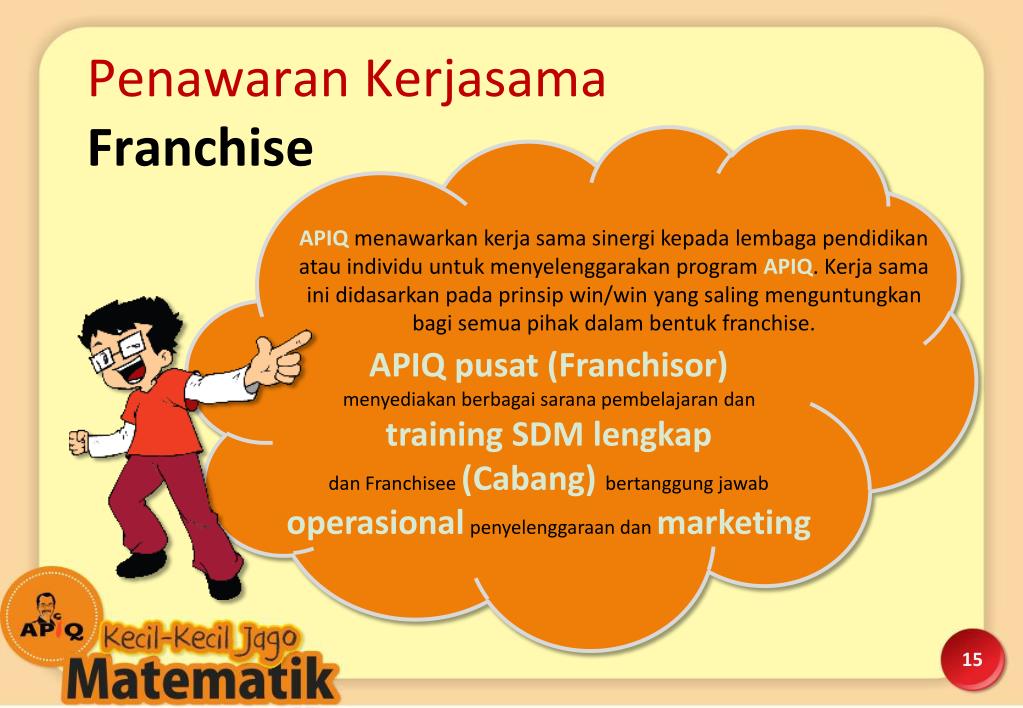 Penawaran Kerjasama
Franchise

APIQ menawarkan kerja sama sinergi kepada lembaga pendidikan atau individu untuk menyelenggarakan program APIQ. Kerja sama ini didasarkan pada prinsip win/win yang saling menguntungkan bagi semua pihak dalam bentuk franchise.

APIQ pusat (Franchisor)
menyediakan berbagai sarana pembelajaran dan
training SDM lengkap
dan Franchisee (Cabang) bertanggung jawab
operasional penyelenggaraan dan marketing

APIQ
Kecil-Kecil Jago
Matematik

15